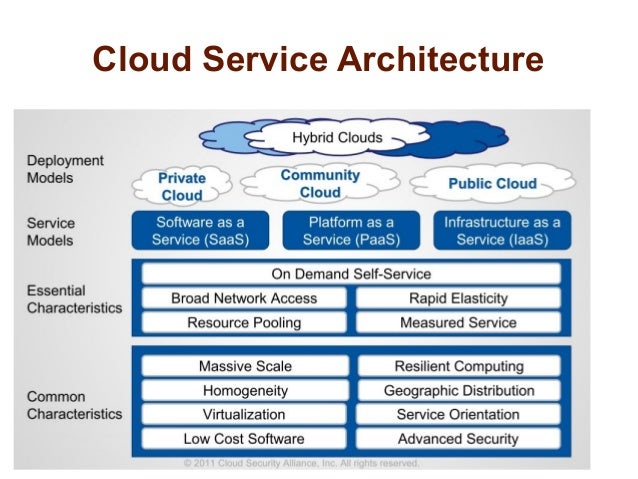 Cloud Service Architecture

Hybrid Clouds

Deployment Models

Private Cloud

Community Cloud

Public Cloud

Service Models

Software as a Service (SaaS)

Platform as a Service (PaaS)

Infrastructure as a Service (IaaS)

Essential Characteristics

On Demand Self-Service

Broad Network Access

Rapid Elasticity

Resource Pooling

Measured Service

Common Characteristics

Massive Scale

Resilient Computing

Homogeneity

Geographic Distribution

Virtualization

Service Orientation

Low Cost Software

Advanced Security

© 2011 Cloud Security Alliance, Inc. All rights reserved.